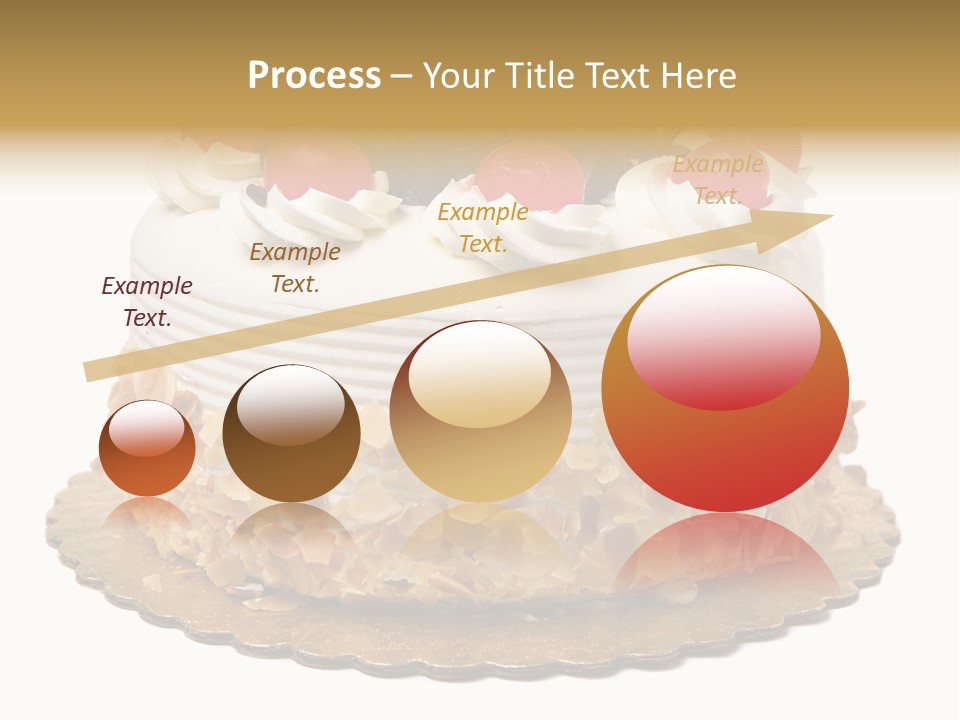 Process – Your Title Text Here

Example Text.

Example Text.

Example Text.

Example Text.